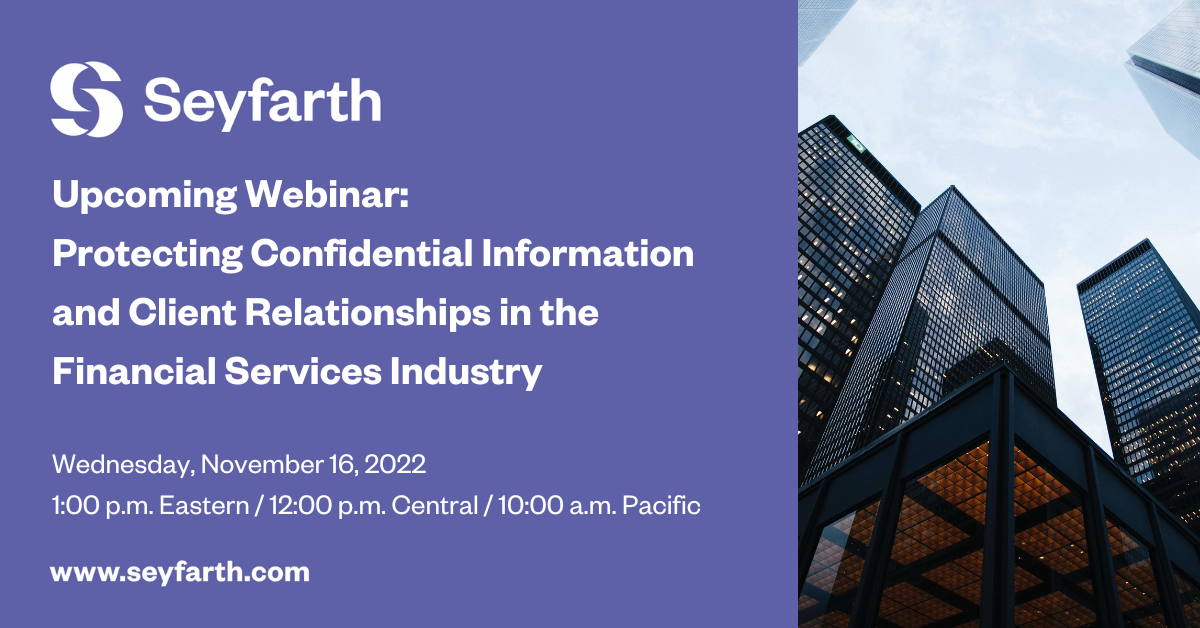 Seyfarth

Upcoming Webinar:
Protecting Confidential Information and Client Relationships in the Financial Services Industry

Wednesday, November 16, 2022
1:00 p.m. Eastern / 12:00 p.m. Central / 10:00 a.m. Pacific

www.seyfarth.com